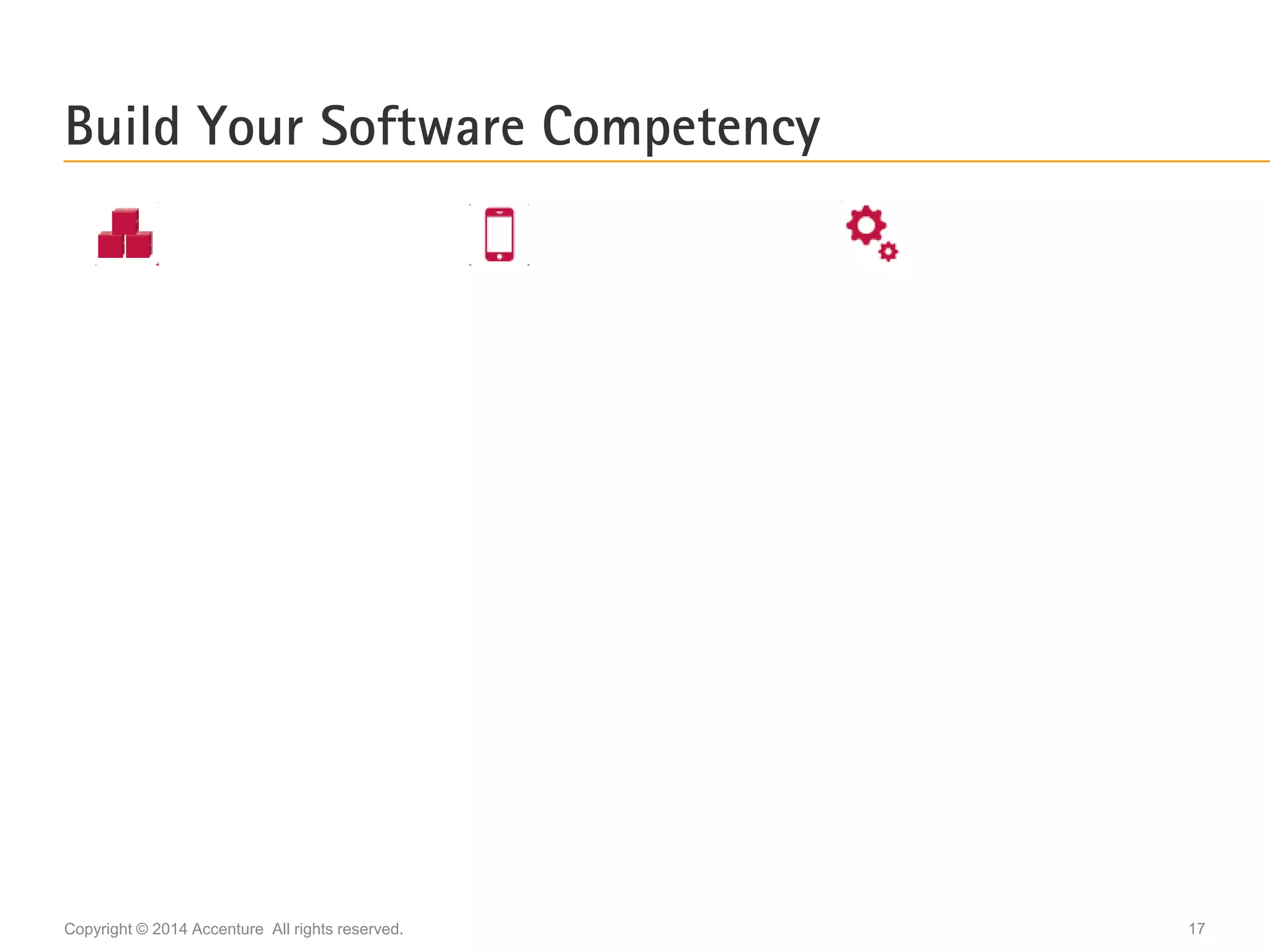 Build Your Software Competency

Copyright © 2014 Accenture All rights reserved.

17